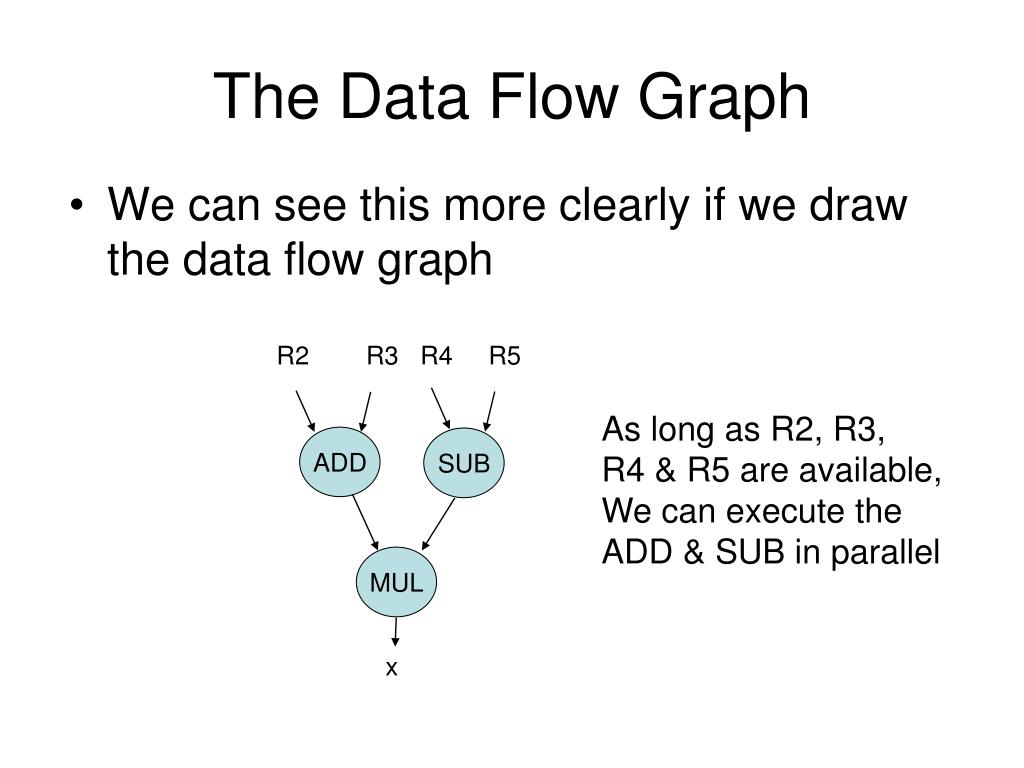 The Data Flow Graph

• We can see this more clearly if we draw the data flow graph

R2 R3 R4 R5

ADD SUB

MUL

x

As long as R2, R3,
R4 & R5 are available,
We can execute the
ADD & SUB in parallel